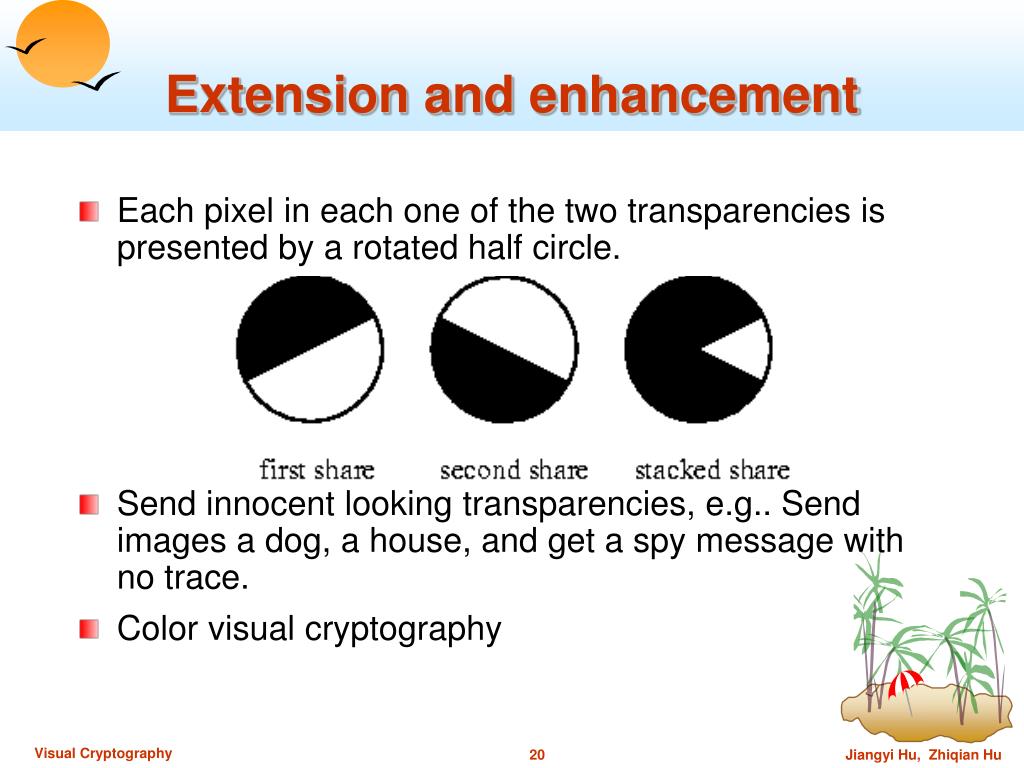 Extension and enhancement

Each pixel in each one of the two transparencies is presented by a rotated half circle.

first share second share stacked share

Send innocent looking transparencies, e.g.. Send images a dog, a house, and get a spy message with no trace.

Color visual cryptography

Visual Cryptography 20 Jiangyi Hu, Zhiqian Hu